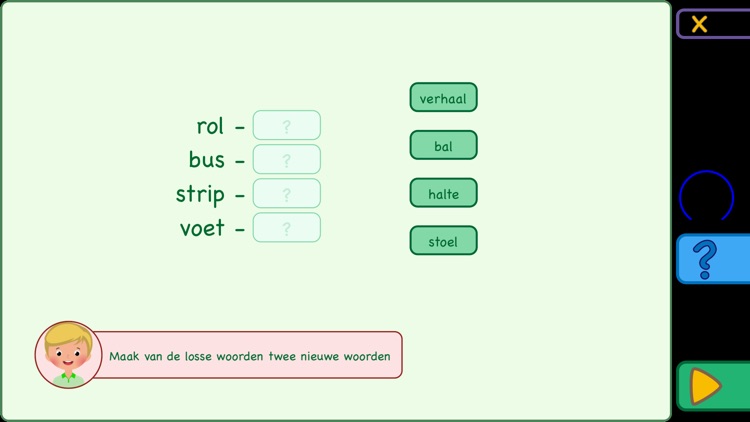 rol - ?
bus - ?
strip - ?
voet - ?

verhaal
bal
halte
stoel

Maak van de losse woorden twee nieuwe woorden

X
?